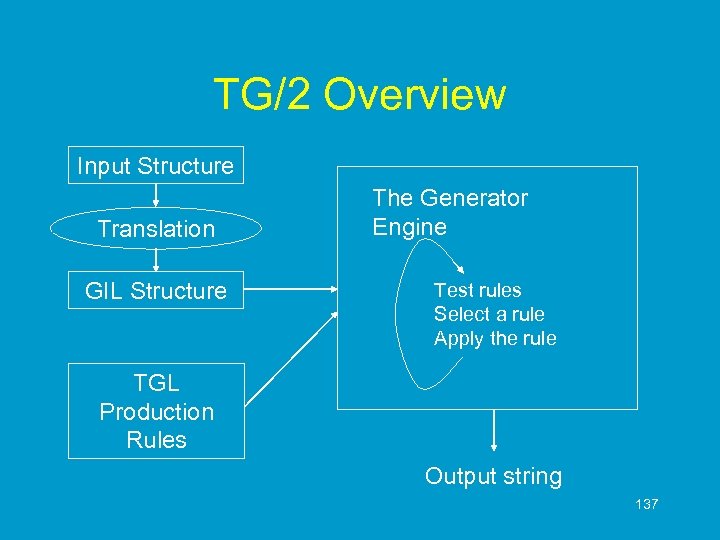 TG/2 Overview

Input Structure

Translation

GIL Structure

TGL Production Rules

The Generator Engine

Test rules
Select a rule
Apply the rule

Output string

137